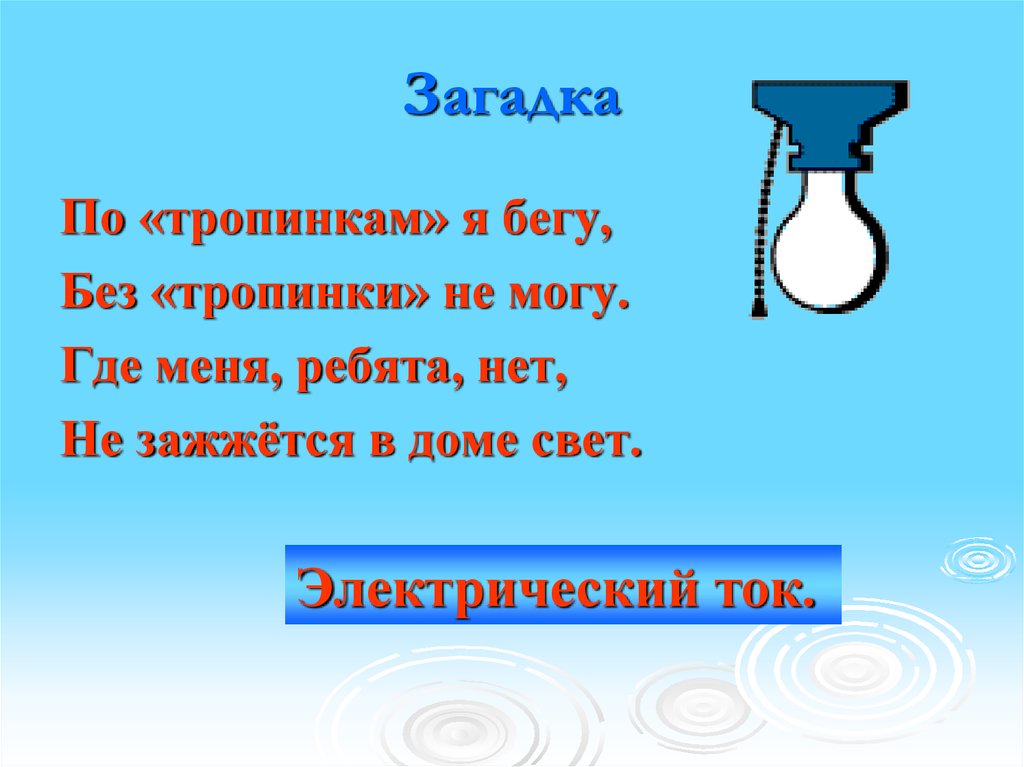 Загадка

По «тропинкам» я бегу,
Без «тропинки» не могу.
Где меня, ребята, нет,
Не зажжётся в доме свет.

Электрический ток.